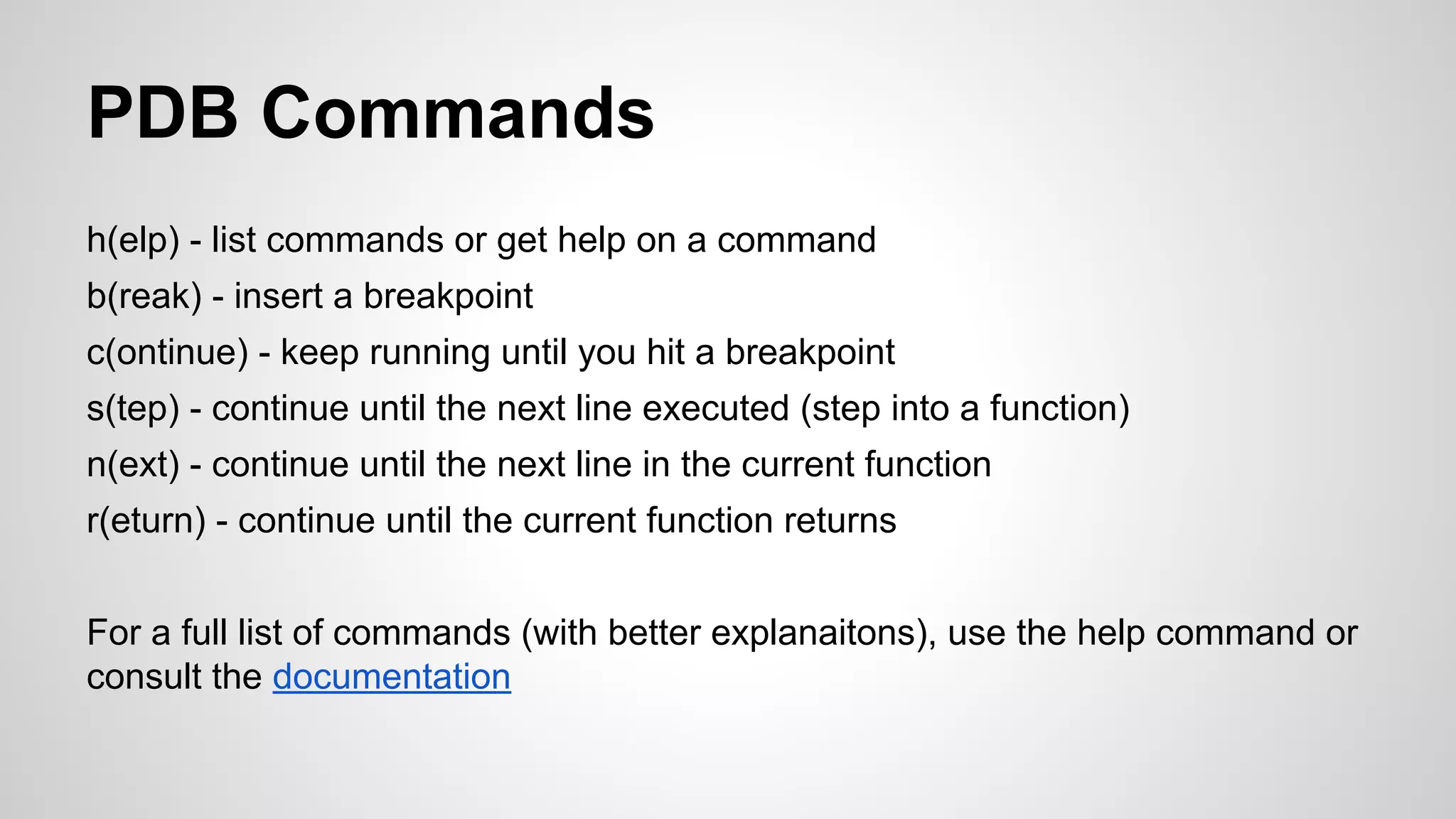 PDB Commands

h(elp) - list commands or get help on a command
b(reak) - insert a breakpoint
c(ontinue) - keep running until you hit a breakpoint
s(tep) - continue until the next line executed (step into a function)
n(ext) - continue until the next line in the current function
r(eturn) - continue until the current function returns

For a full list of commands (with better explanaitons), use the help command or consult the documentation